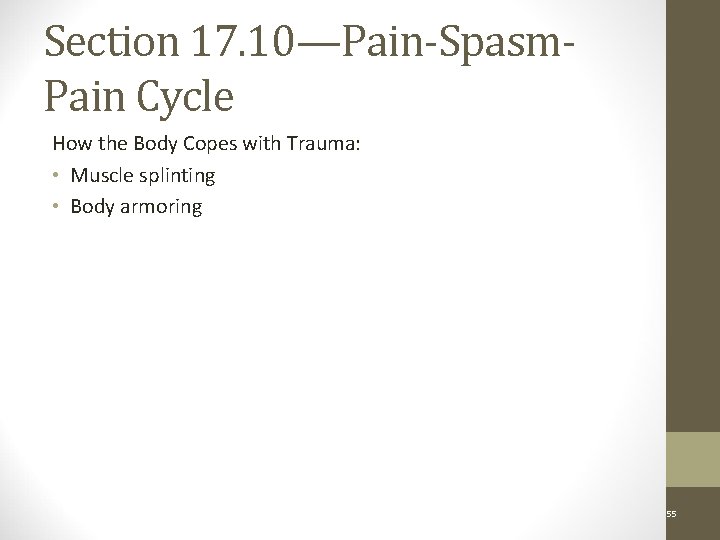 Section 17.10—Pain-Spasm-Pain Cycle

How the Body Copes with Trauma:

• Muscle splinting
• Body armoring

55